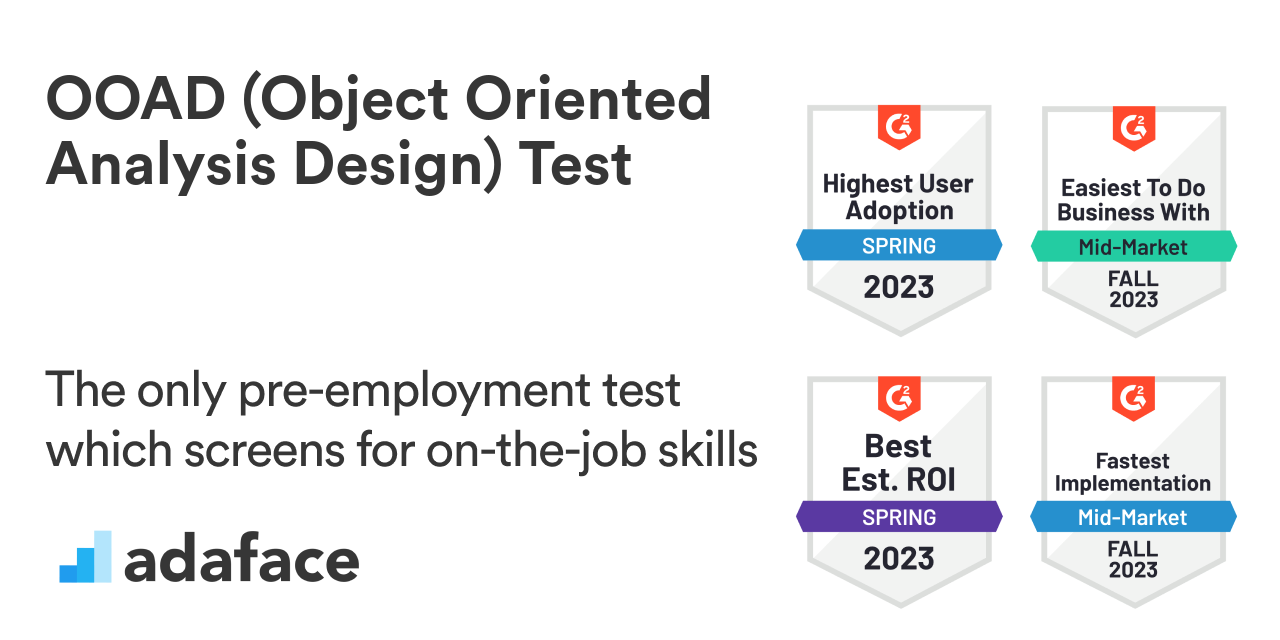 OOAD (Object Oriented Analysis Design) Test

The only pre-employment test which screens for on-the-job skills

adaface

G2
Highest User Adoption
SPRING
2023

G2
Easiest To Do Business With
Mid-Market
FALL
2023

G2
Best Est. ROI
SPRING
2023

G2
Fastest Implementation
Mid-Market
FALL
2023